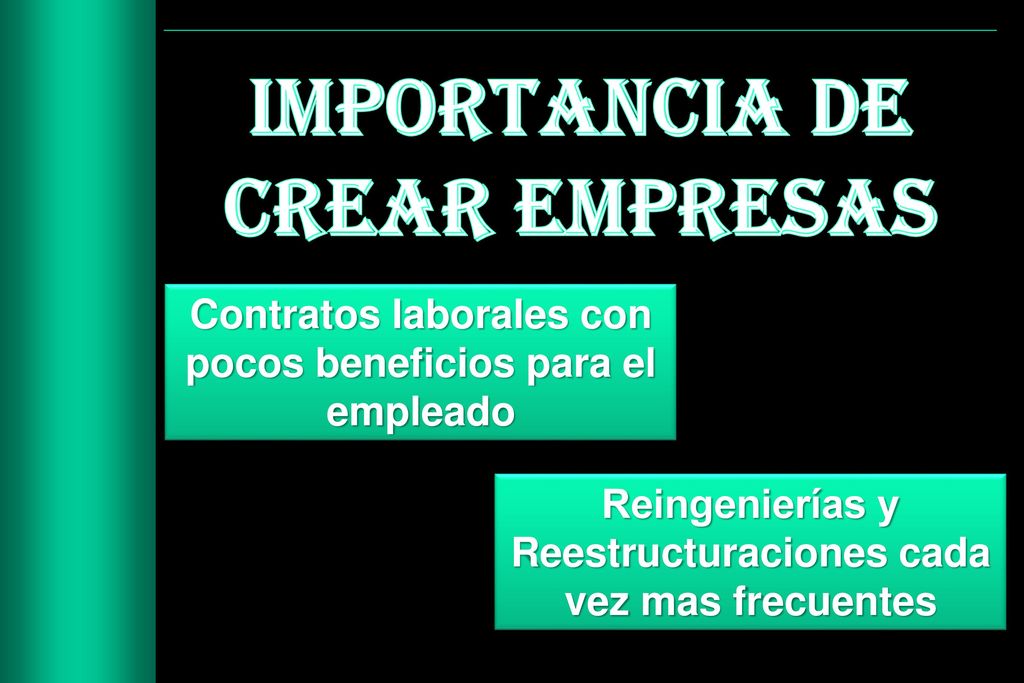 IMPORTANCIA DE CREAR EMPRESAS

Contratos laborales con pocos beneficios para el empleado

Reingenierías y Reestructuraciones cada vez mas frecuentes